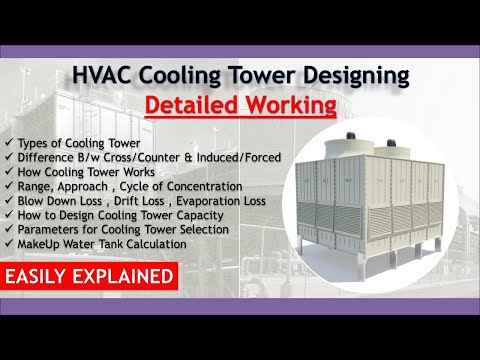 HVAC Cooling Tower Designing
Detailed Working

✓ Types of Cooling Tower
✓ Difference B/w Cross/Counter & Induced/Forced
✓ How Cooling Tower Works
✓ Range, Approach , Cycle of Concentration
✓ Blow Down Loss , Drift Loss , Evaporation Loss
✓ How to Design Cooling Tower Capacity
✓ Parameters for Cooling Tower Selection
✓ MakeUp Water Tank Calculation

EASILY EXPLAINED